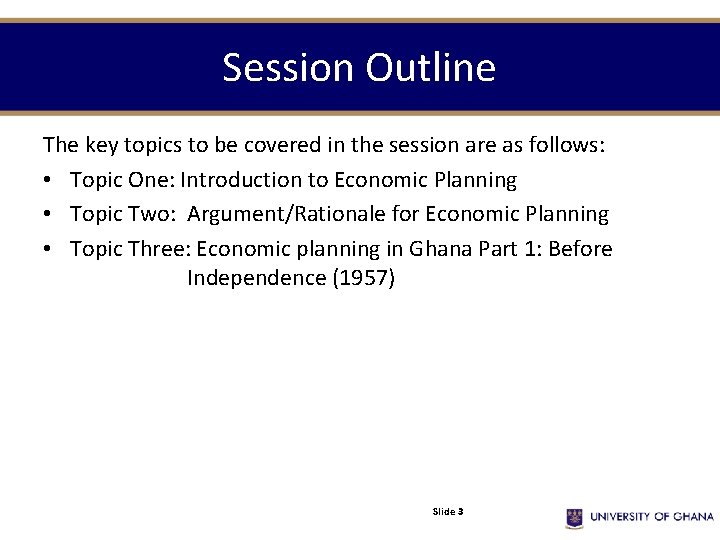 Session Outline

The key topics to be covered in the session are as follows:

• Topic One: Introduction to Economic Planning
• Topic Two: Argument/Rationale for Economic Planning
• Topic Three: Economic planning in Ghana Part 1: Before Independence (1957)

Slide 3

UNIVERSITY OF GHANA